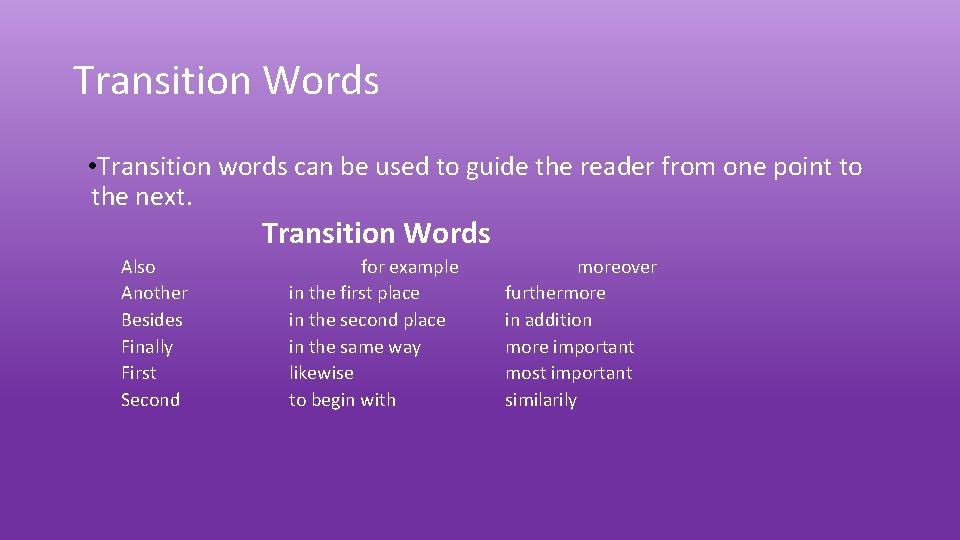 Transition Words

• Transition words can be used to guide the reader from one point to the next.

Transition Words

Also
Another
Besides
Finally
First
Second

for example
in the first place
in the second place
in the same way
likewise
to begin with

moreover
furthermore
in addition
more important
most important
similarily